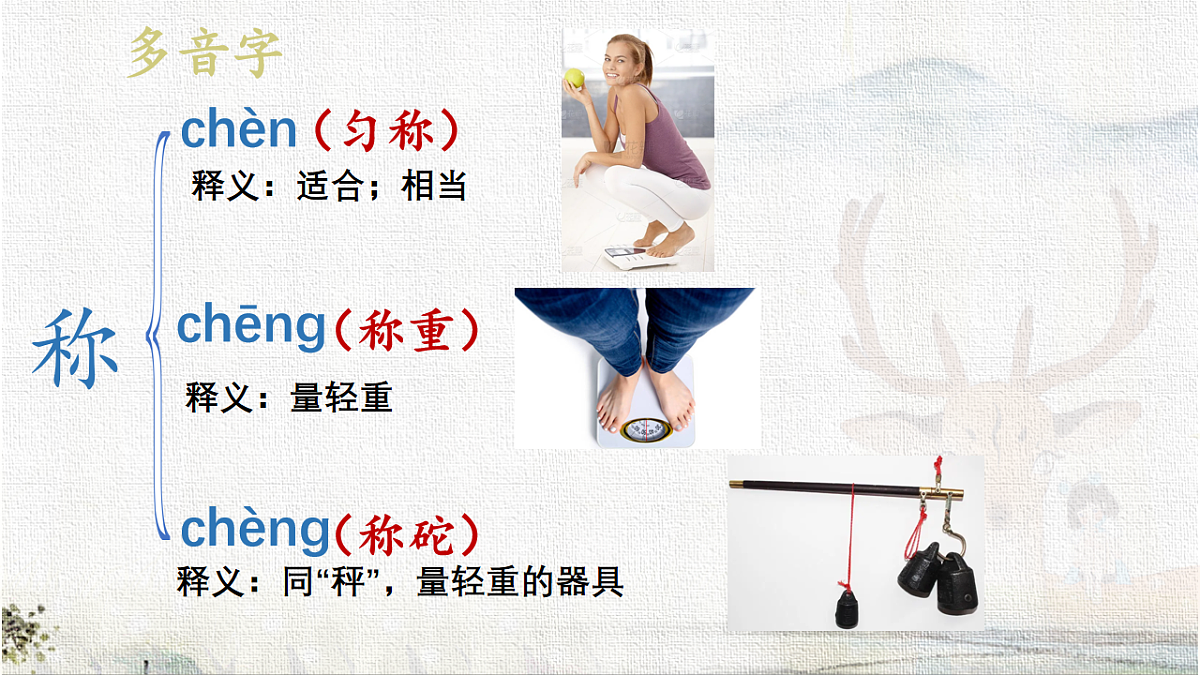 多音字

称

chèn（匀称）
释义：适合；相当

chēng（称重）
释义：量轻重

chèng（称砣）
释义：同“秤”，量轻重的器具